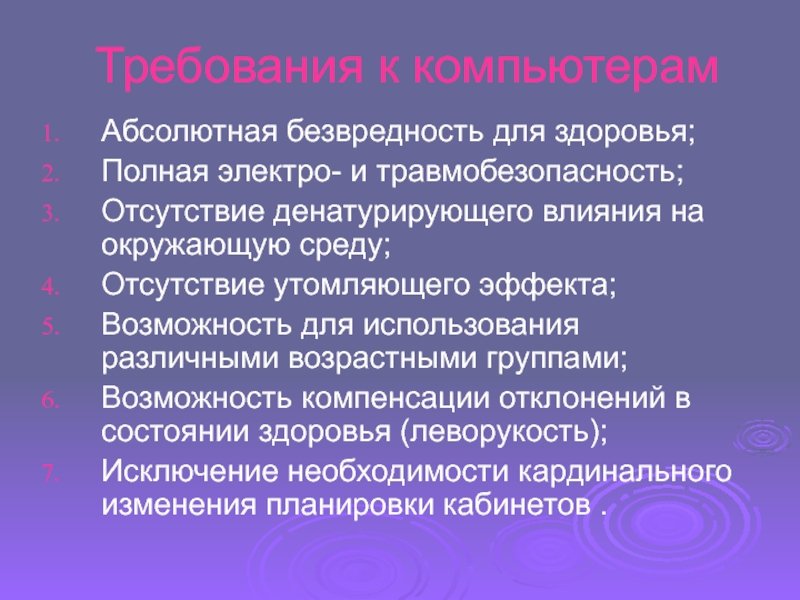 Требования к компьютерам

1. Абсолютная безвредность для здоровья;
2. Полная электро- и травмобезопасность;
3. Отсутствие денатурирующего влияния на окружающую среду;
4. Отсутствие утомляющего эффекта;
5. Возможность для использования различными возрастными группами;
6. Возможность компенсации отклонений в состоянии здоровья (леворукость);
7. Исключение необходимости кардинального изменения планировки кабинетов .